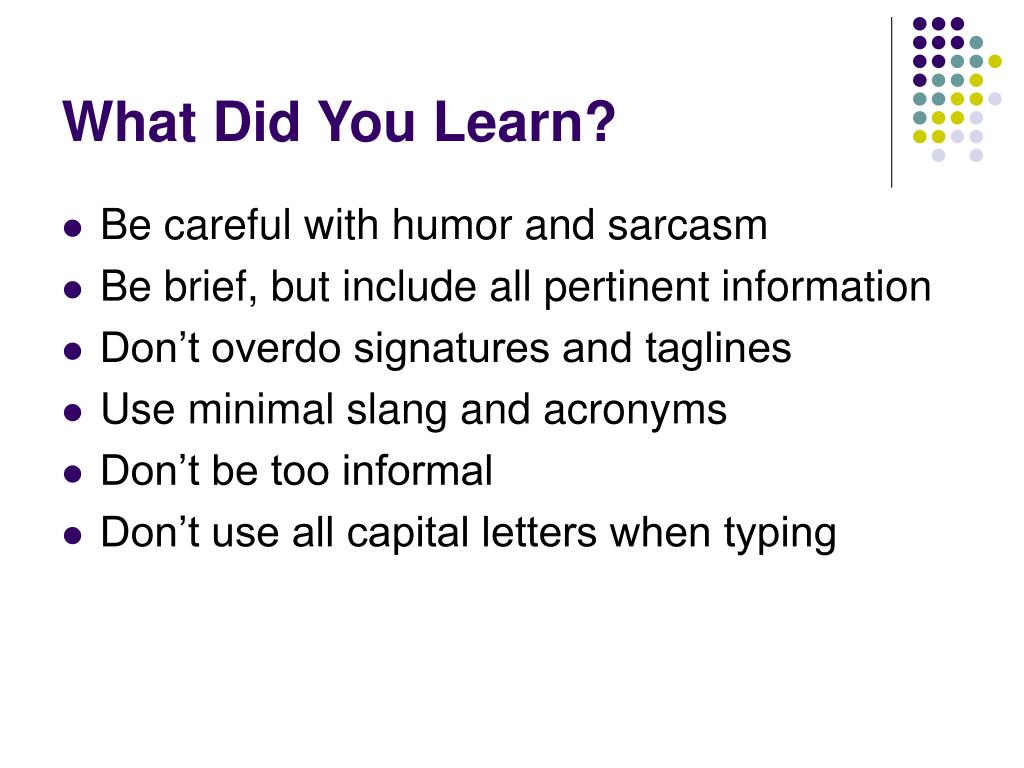 What Did You Learn?

- Be careful with humor and sarcasm
- Be brief, but include all pertinent information
- Don’t overdo signatures and taglines
- Use minimal slang and acronyms
- Don’t be too informal
- Don’t use all capital letters when typing